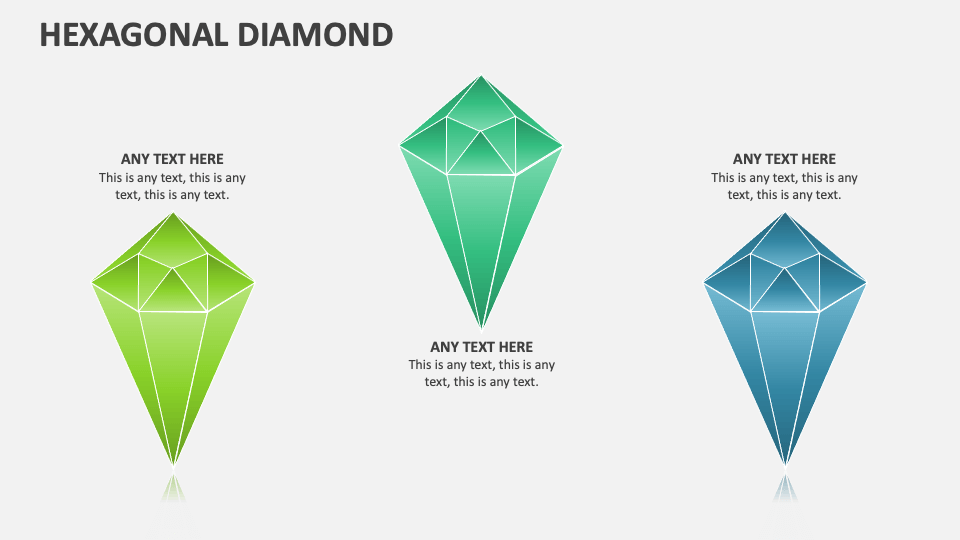 HEXAGONAL DIAMOND

ANY TEXT HERE
This is any text, this is any text, this is any text.

ANY TEXT HERE
This is any text, this is any text, this is any text.

ANY TEXT HERE
This is any text, this is any text, this is any text.